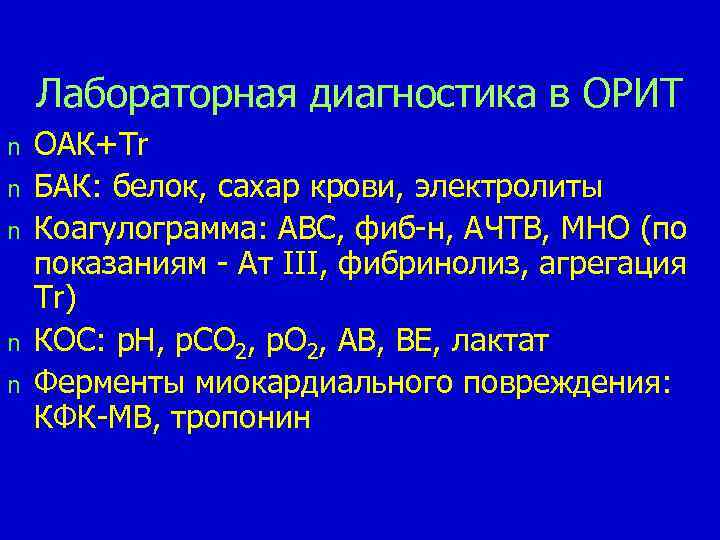 Лабораторная диагностика в ОРИТ

n ОАК+Tr
n БАК: белок, сахар крови, электролиты
n Коагулограмма: АВС, фиб-н, АЧТВ, МНО (по показаниям - Ат III, фибринолиз, агрегация Tr)
n КОС: pH, $pCO_2$, $pO_2$, AB, BE, лактат
n Ферменты миокардиального повреждения: КФК-МВ, тропонин